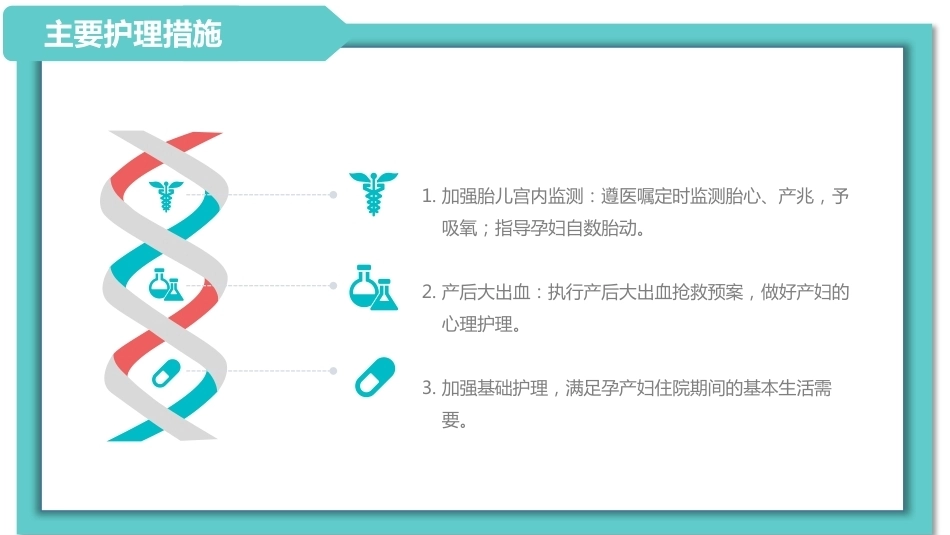 主要护理措施

1. 加强胎儿宫内监测：遵医嘱定时监测胎心、产兆，予吸氧；指导孕妇自数胎动。

2. 产后大出血：执行产后大出血抢救预案，做好产妇的心理护理。

3. 加强基础护理，满足孕产妇住院期间的基本生活需要。